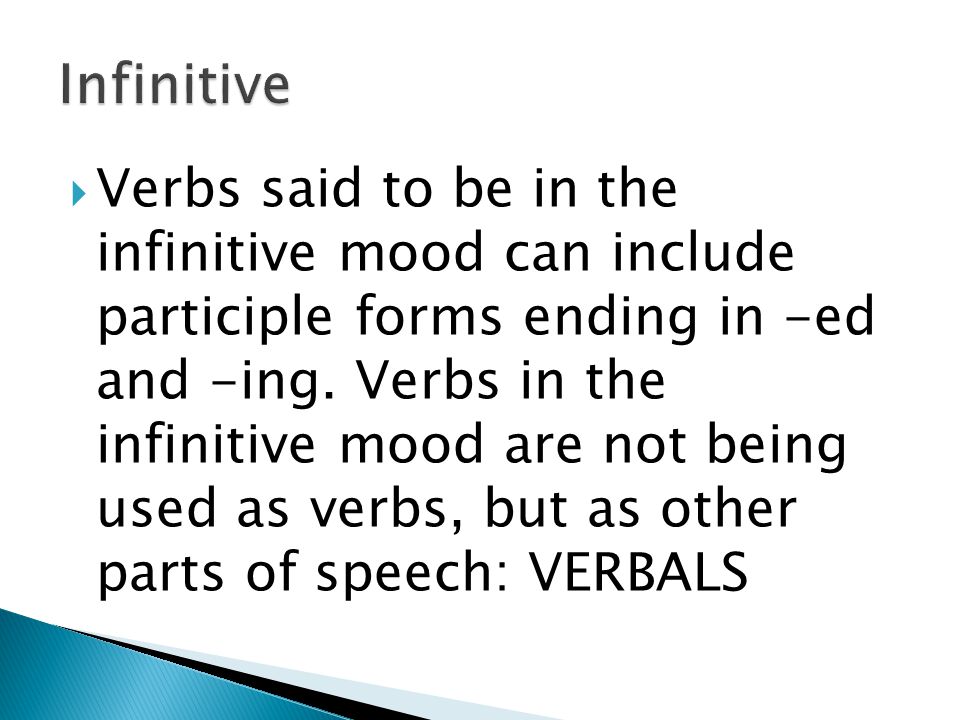 Infinitive

Verbs said to be in the infinitive mood can include participle forms ending in -ed and -ing. Verbs in the infinitive mood are not being used as verbs, but as other parts of speech: VERBALS